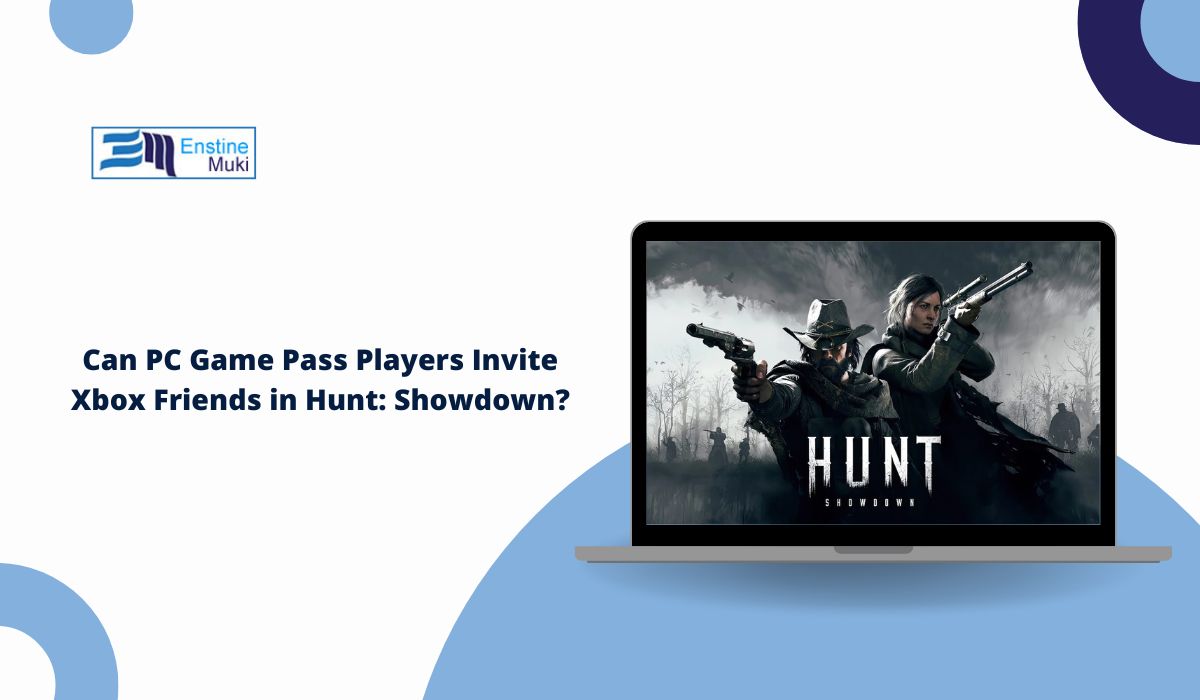 Enstine Muki

Can PC Game Pass Players Invite Xbox Friends in Hunt: Showdown?

HUNT
SHOWDOWN